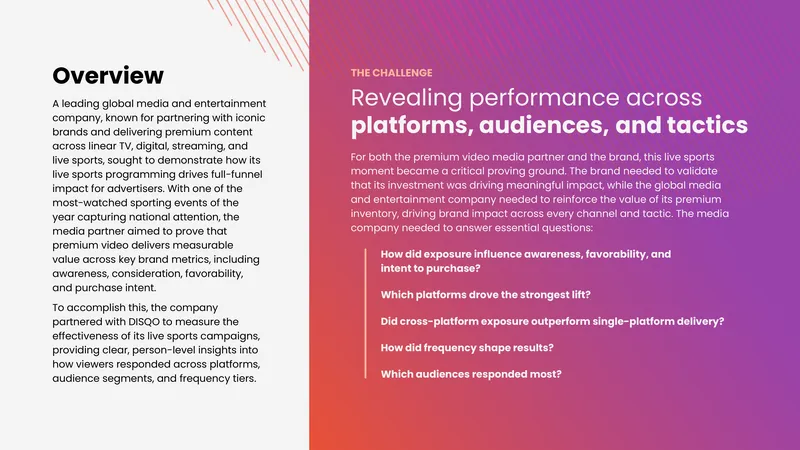 Overview

A leading global media and entertainment company, known for partnering with iconic brands and delivering premium content across linear TV, digital, streaming, and live sports, sought to demonstrate how its live sports programming drives full-funnel impact for advertisers. With one of the most-watched sporting events of the year capturing national attention, the media partner aimed to prove that premium video delivers measurable value across key brand metrics, including awareness, consideration, favorability, and purchase intent.

To accomplish this, the company partnered with DISQO to measure the effectiveness of its live sports campaigns, providing clear, person-level insights into how viewers responded across platforms, audience segments, and frequency tiers.

THE CHALLENGE

Revealing performance across platforms, audiences, and tactics

For both the premium video media partner and the brand, this live sports moment became a critical proving ground. The brand needed to validate that its investment was driving meaningful impact, while the global media and entertainment company needed to reinforce the value of its premium inventory, driving brand impact across every channel and tactic. The media company needed to answer essential questions:

How did exposure influence awareness, favorability, and intent to purchase?

Which platforms drove the strongest lift?

Did cross-platform exposure outperform single-platform delivery?

How did frequency shape results?

Which audiences responded most?